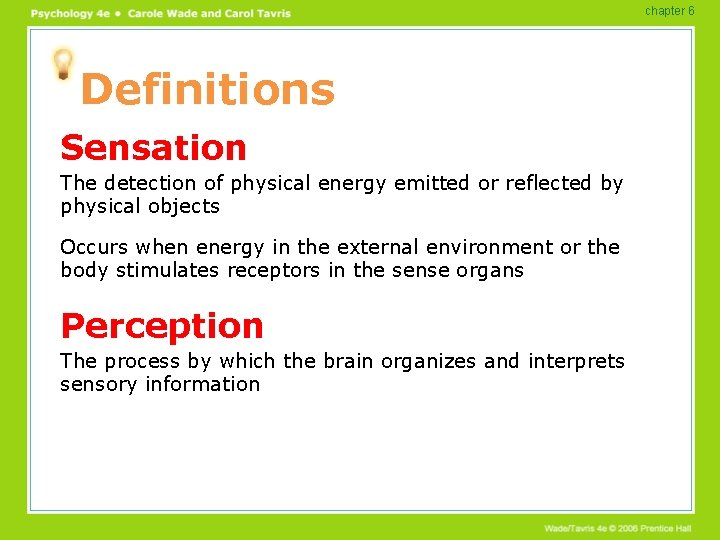 Psychology 4e • Carole Wade and Carol Tavris

chapter 6

Definitions

Sensation

The detection of physical energy emitted or reflected by physical objects

Occurs when energy in the external environment or the body stimulates receptors in the sense organs

Perception

The process by which the brain organizes and interprets sensory information

Wade/Tavris 4e © 2006 Prentice Hall